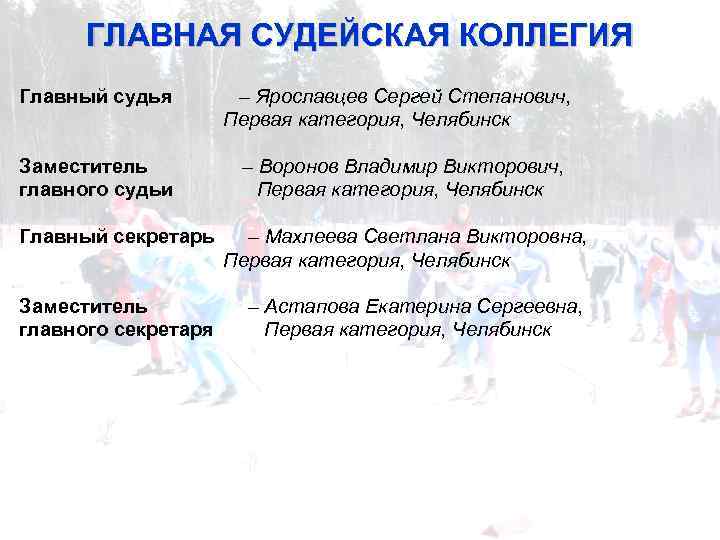 ГЛАВНАЯ СУДЕЙСКАЯ КОЛЛЕГИЯ

Главный судья – Ярославцев Сергей Степанович, Первая категория, Челябинск

Заместитель главного судьи – Воронов Владимир Викторович, Первая категория, Челябинск

Главный секретарь – Махлеева Светлана Викторовна, Первая категория, Челябинск

Заместитель главного секретаря – Астапова Екатерина Сергеевна, Первая категория, Челябинск